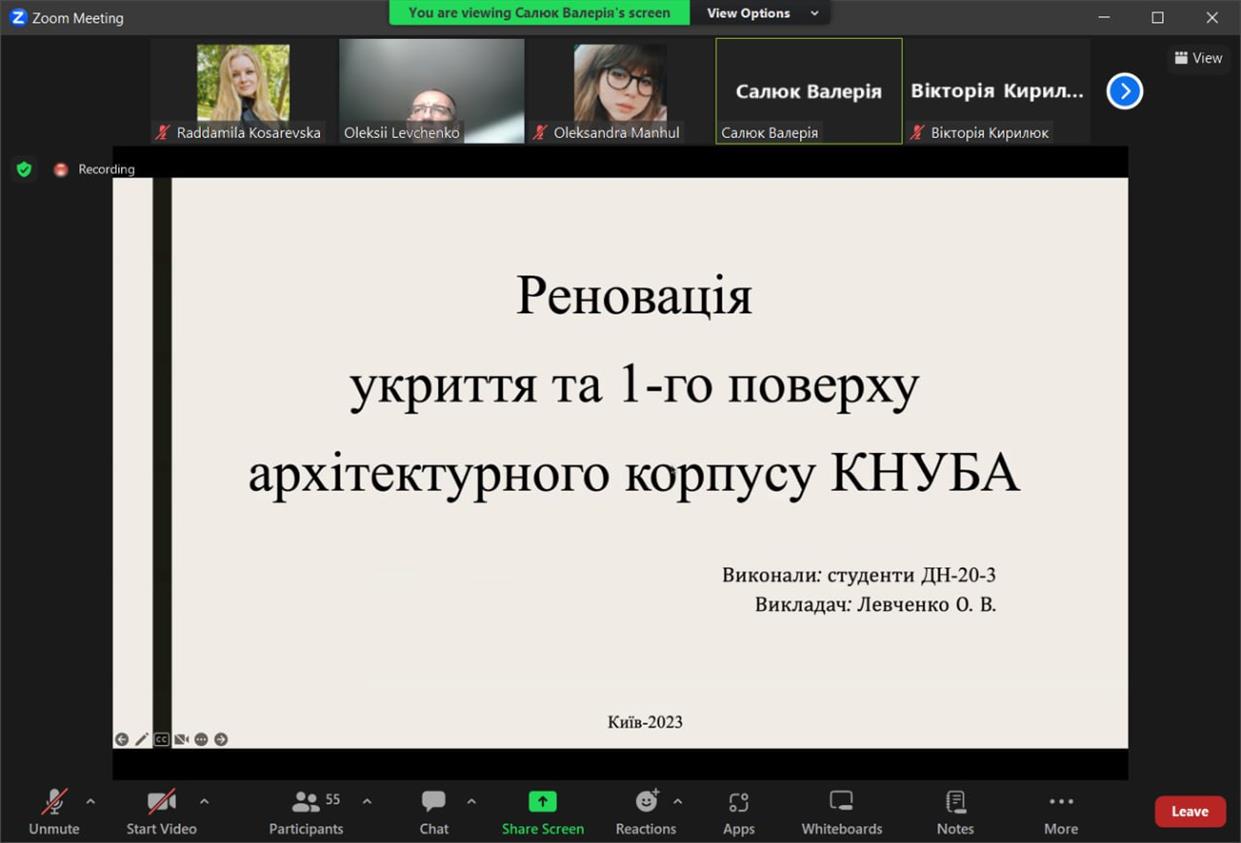 Zoom Meeting

You are viewing Салюк Валерія's screen

View Options

View

Raddamila Kosarevska

Oleksii Levchenko

Oleksandra Manhul

Салюк Валерія

Салюк Валерія

Вікторія Кирил...

Вікторія Кирилюк

Recording

Реновація

укриття та 1-го поверху

архітектурного корпусу КНУБА

Виконали: студенти ДН-20-3

Викладач: Левченко О. В.

Київ-2023

Unmute

Start Video

55

Participants

Chat

Share Screen

Reactions

Apps

Whiteboards

Notes

More

Leave